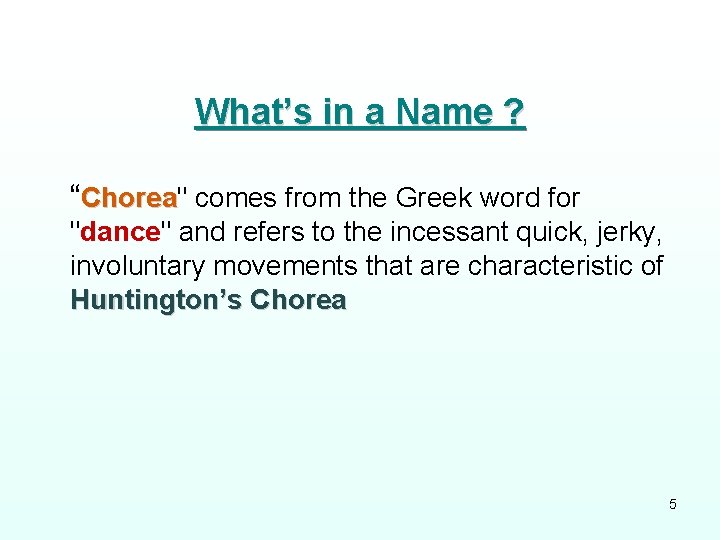 What’s in a Name ?

“Chorea" comes from the Greek word for "dance" and refers to the incessant quick, jerky, involuntary movements that are characteristic of Huntington’s Chorea

5